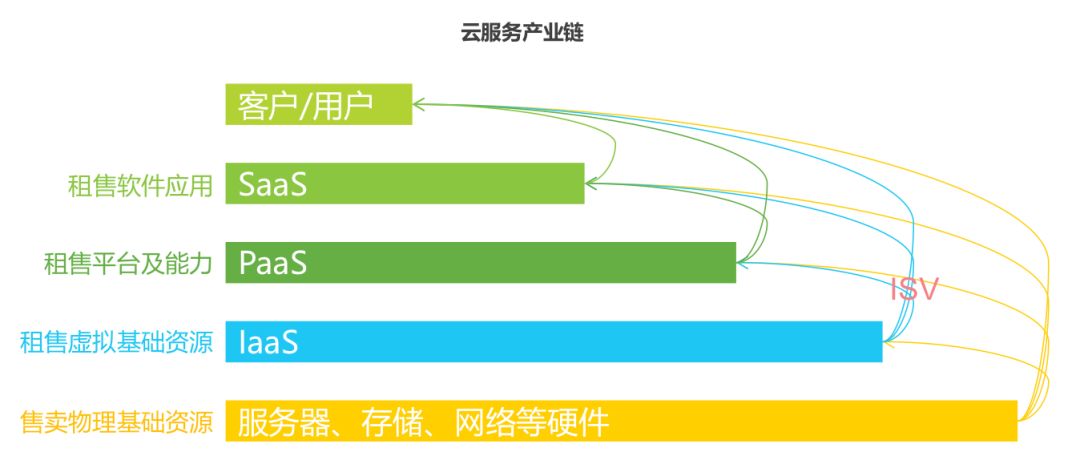 云服务产业链

客户/用户

租售软件应用 SaaS

租售平台及能力 PaaS

ISV

租售虚拟基础资源 IaaS

售卖物理基础资源 服务器、存储、网络等硬件